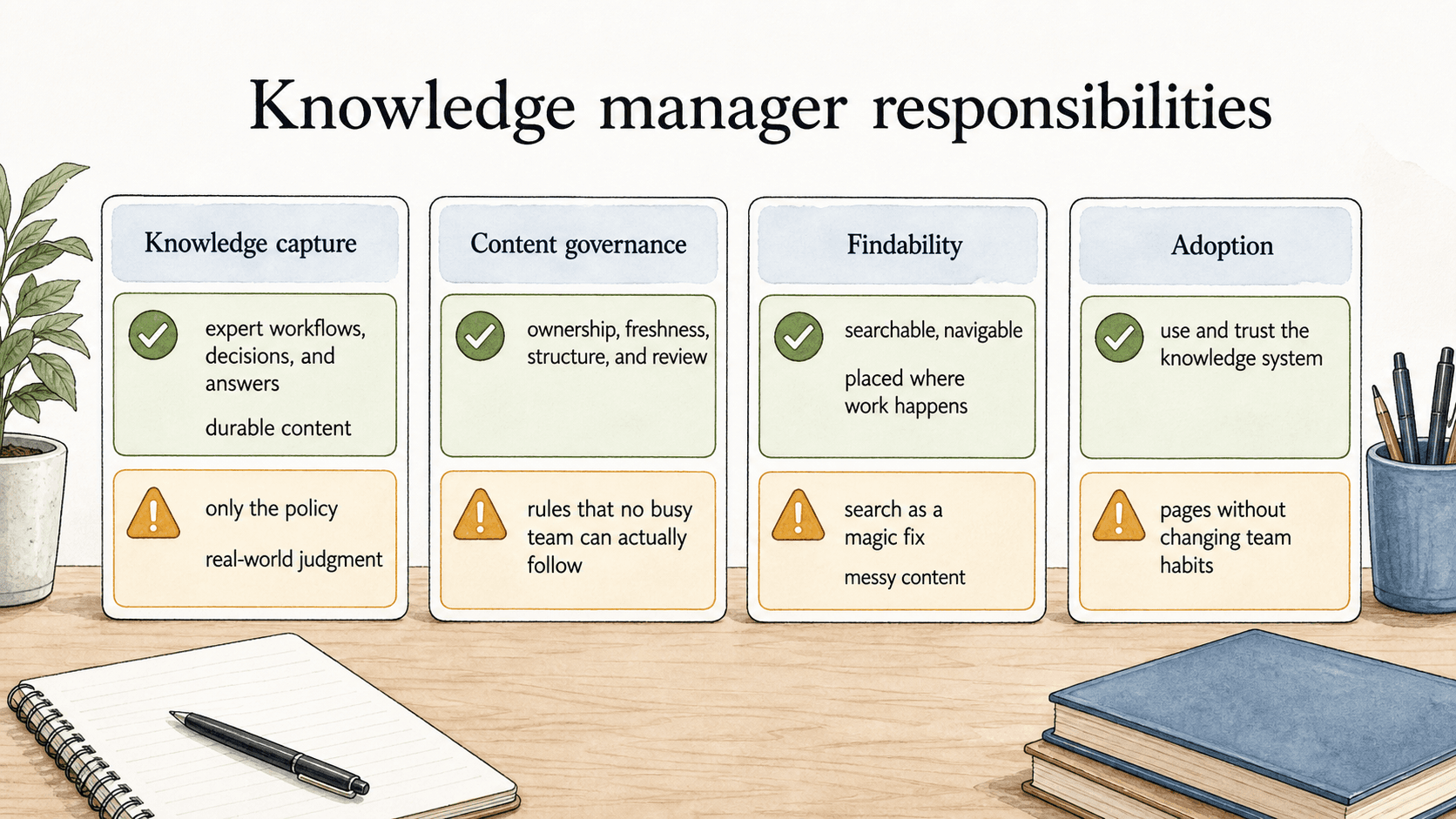 Knowledge manager responsibilities

Knowledge capture

expert workflows, decisions, and answers

durable content

only the policy

real-world judgment

Content governance

ownership, freshness, structure, and review

rules that no busy team can actually follow

Findability

searchable, navigable

placed where work happens

search as a magic fix

messy content

Adoption

use and trust the knowledge system

pages without changing team habits